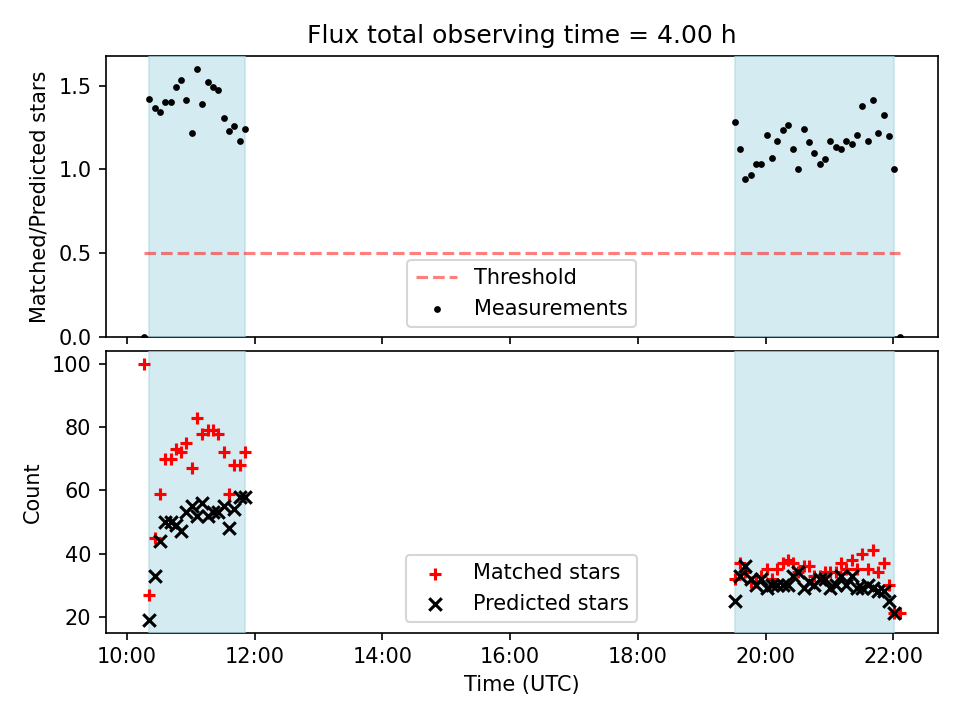 Flux total observing time = 4.00 h

Matched/Predicted stars

1.5
1.0
0.5
0.0

Threshold
Measurements

Count

100
80
60
40
20

Matched stars
Predicted stars

10:00
12:00
14:00
16:00
18:00
20:00
22:00

Time (UTC)